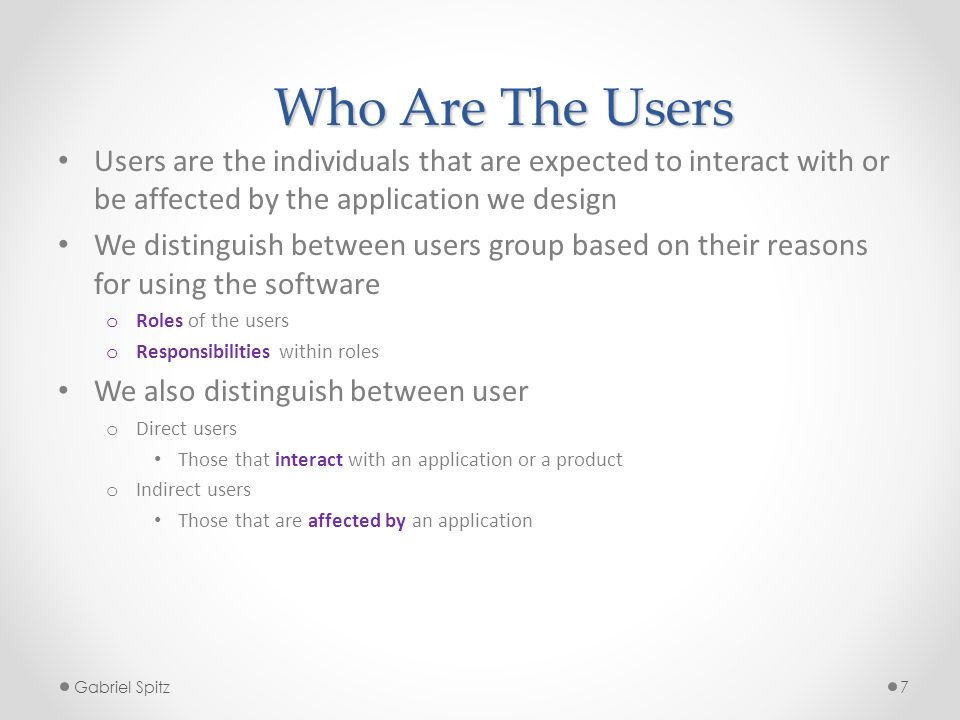 Who Are The Users

• Users are the individuals that are expected to interact with or be affected by the application we design

• We distinguish between users group based on their reasons for using the software
  o Roles of the users
  o Responsibilities within roles

• We also distinguish between user
  o Direct users
    • Those that interact with an application or a product
  o Indirect users
    • Those that are affected by an application

Gabriel Spitz

7